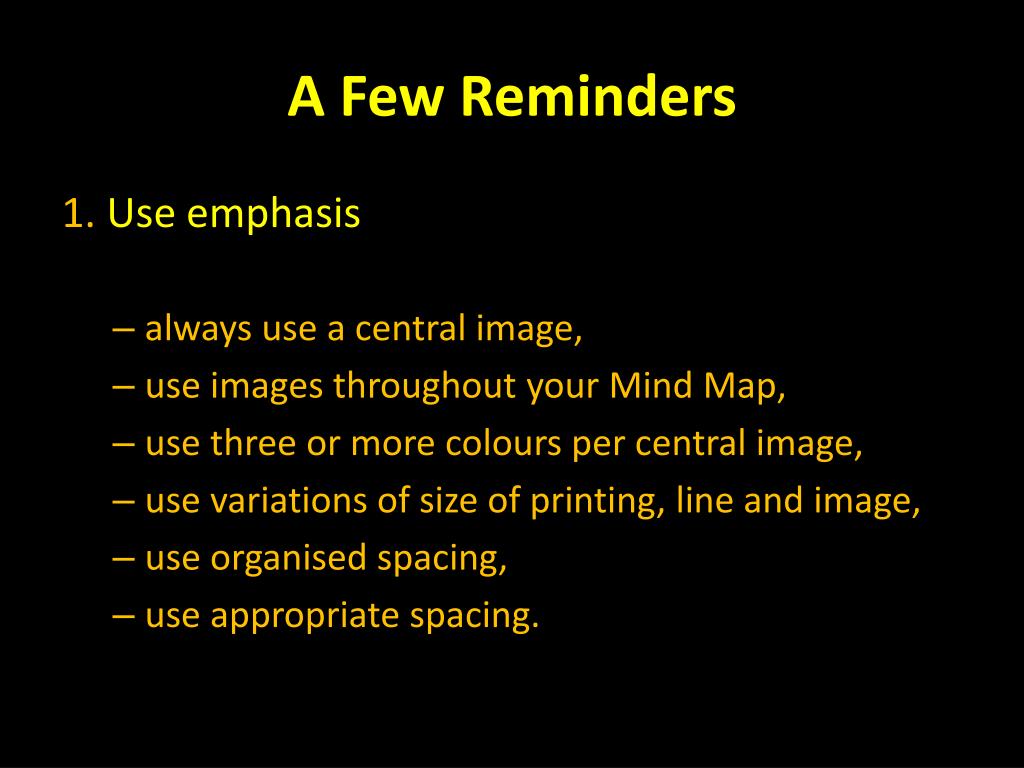 A Few Reminders

1. Use emphasis

– always use a central image,
– use images throughout your Mind Map,
– use three or more colours per central image,
– use variations of size of printing, line and image,
– use organised spacing,
– use appropriate spacing.